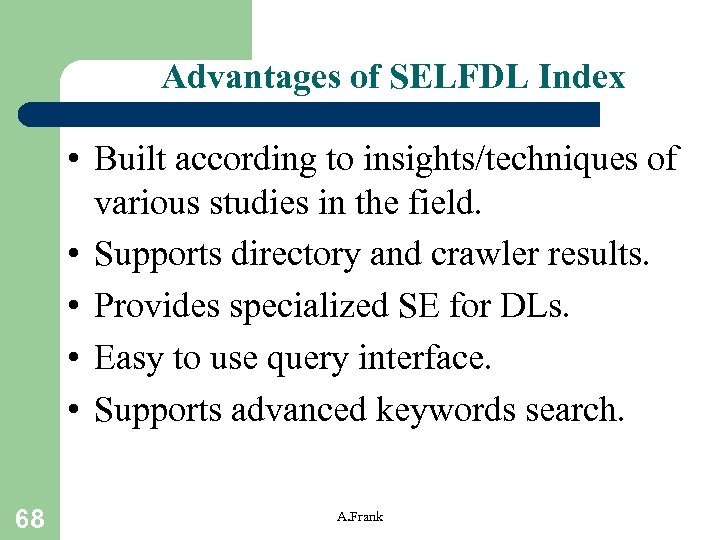 Advantages of SELFDL Index

• Built according to insights/techniques of various studies in the field.
• Supports directory and crawler results.
• Provides specialized SE for DLs.
• Easy to use query interface.
• Supports advanced keywords search.

68

A.Frank